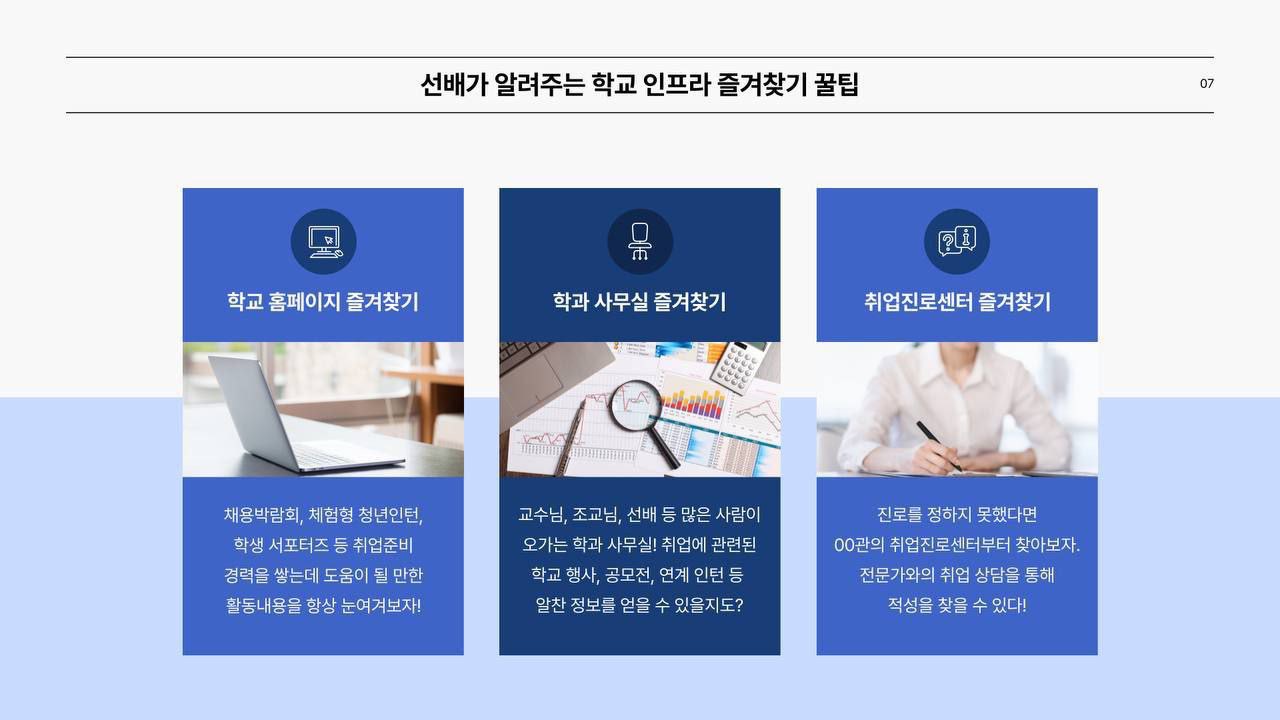 선배가 알려주는 학교 인프라 즐겨찾기 꿀팁

07

학교 홈페이지 즐겨찾기

채용박람회, 체험형 청년인턴, 학생 서포터즈 등 취업준비 경력을 쌓는데 도움이 될 만한 활동내용을 항상 눈여겨보자!

학과 사무실 즐겨찾기

교수님, 조교님, 선배 등 많은 사람이 오가는 학과 사무실! 취업에 관련된 학교 행사, 공모전, 연계 인턴 등 알찬 정보를 얻을 수 있을지도?

취업진로센터 즐겨찾기

진로를 정하지 못했다면 00관의 취업진로센터부터 찾아보자. 전문가와의 취업 상담을 통해 적성을 찾을 수 있다!